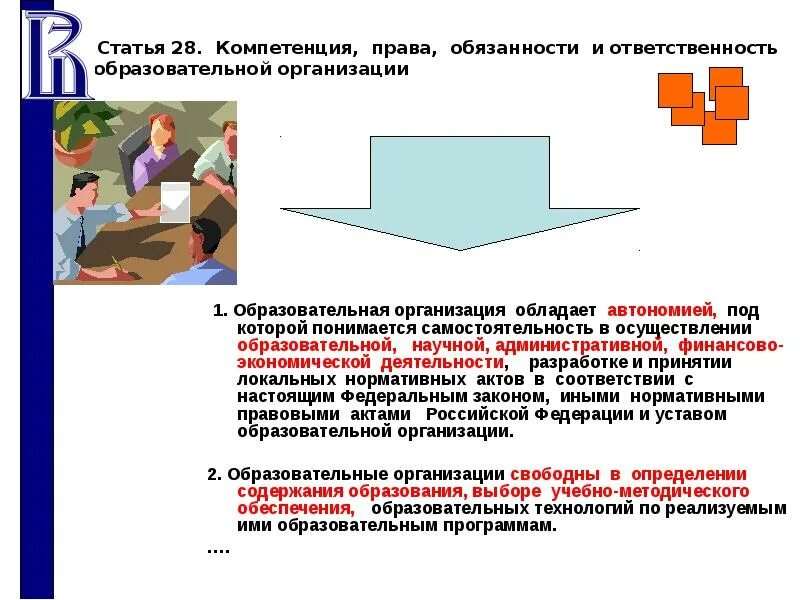 Статья 28. Компетенция, права, обязанности и ответственность образовательной организации

1. Образовательная организация обладает автономией, под которой понимается самостоятельность в осуществлении образовательной, научной, административной, финансово-экономической деятельности, разработке и принятии локальных нормативных актов в соответствии с настоящим Федеральным законом, иными нормативными правовыми актами Российской Федерации и уставом образовательной организации.

2. Образовательные организации свободны в определении содержания образования, выборе учебно-методического обеспечения, образовательных технологий по реализуемым ими образовательным программам.

….